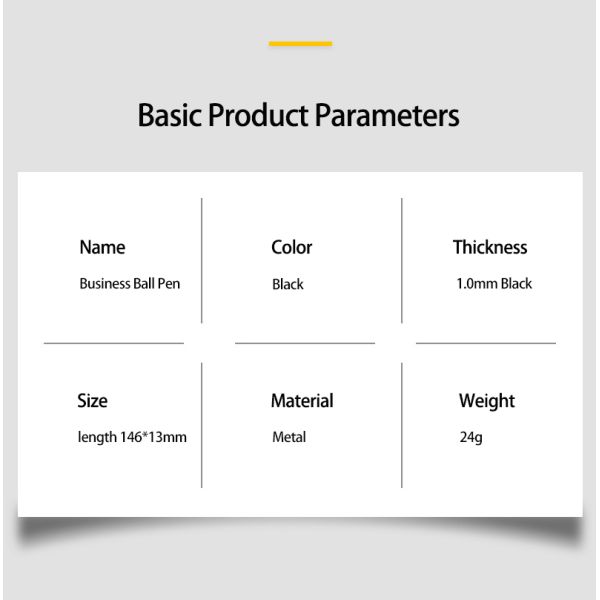 Basic Product Parameters

Name
Business Ball Pen

Color
Black

Thickness
1.0mm Black

Size
length 146*13mm

Material
Metal

Weight
24g